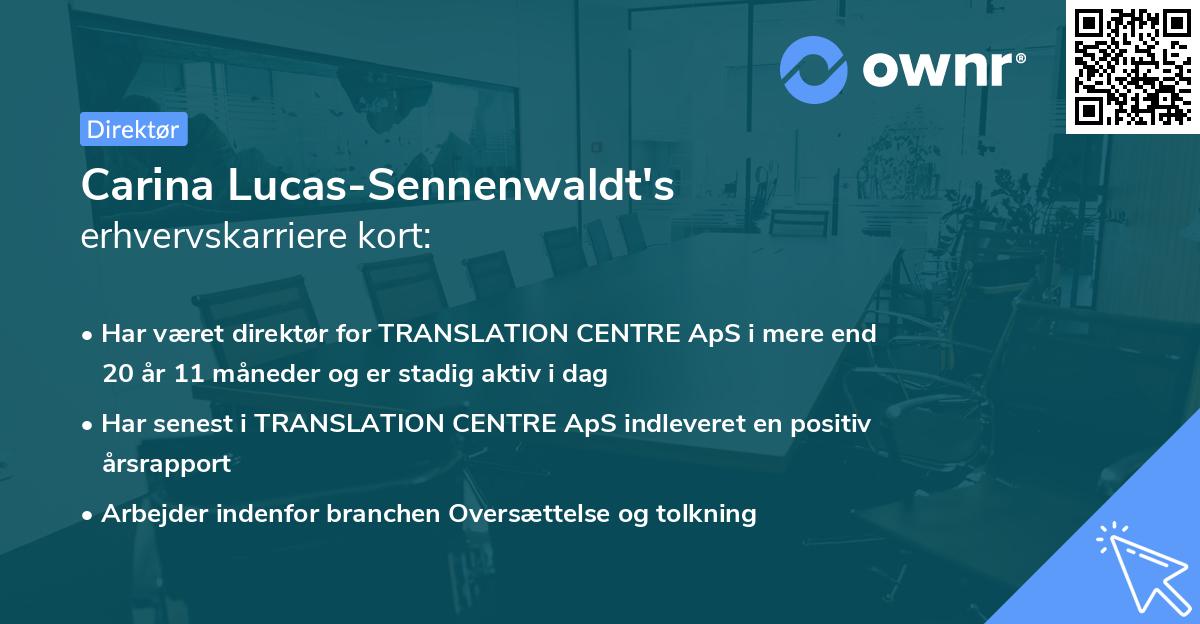 ownr®

Direktør

Carina Lucas-Sennenwaldt's
erhvervskarriere kort:

• Har været direktør for TRANSLATION CENTRE ApS i mere end 20 år 11 måneder og er stadig aktiv i dag

• Har senest i TRANSLATION CENTRE ApS indleveret en positiv årsrapport

• Arbejder indenfor branchen Oversættelse og tolkning